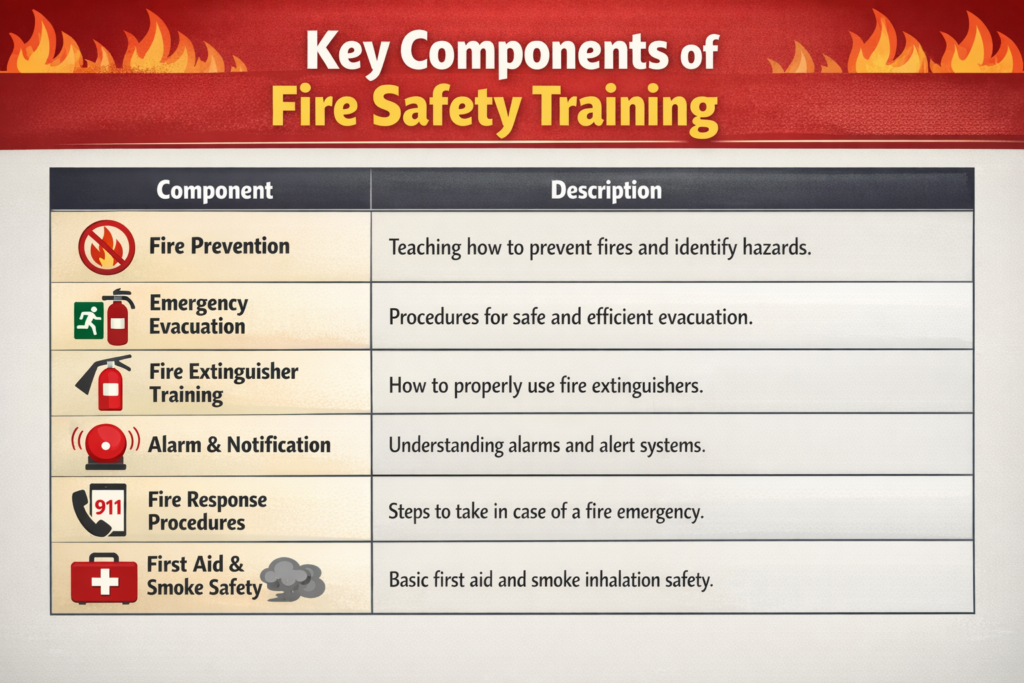 Key Components of Fire Safety Training

| Component | Description |
|---|---|
| Fire Prevention | Teaching how to prevent fires and identify hazards. |
| Emergency Evacuation | Procedures for safe and efficient evacuation. |
| Fire Extinguisher Training | How to properly use fire extinguishers. |
| Alarm & Notification | Understanding alarms and alert systems. |
| 911 Fire Response Procedures | Steps to take in case of a fire emergency. |
| First Aid & Smoke Safety | Basic first aid and smoke inhalation safety. |